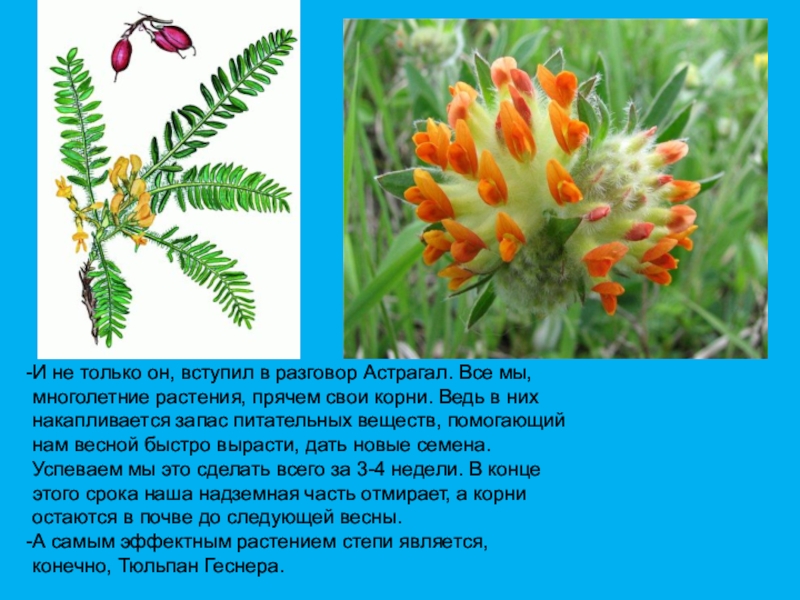 -И не только он, вступил в разговор Астрагал. Все мы, многолетние растения, прячем свои корни. Ведь в них накапливается запас питательных веществ, помогающий нам весной быстро вырасти, дать новые семена. Успеваем мы это сделать всего за 3-4 недели. В конце этого срока наша надземная часть отмирает, а корни остаются в почве до следующей весны.
-А самым эффектным растением степи является, конечно, Тюльпан Геснера.